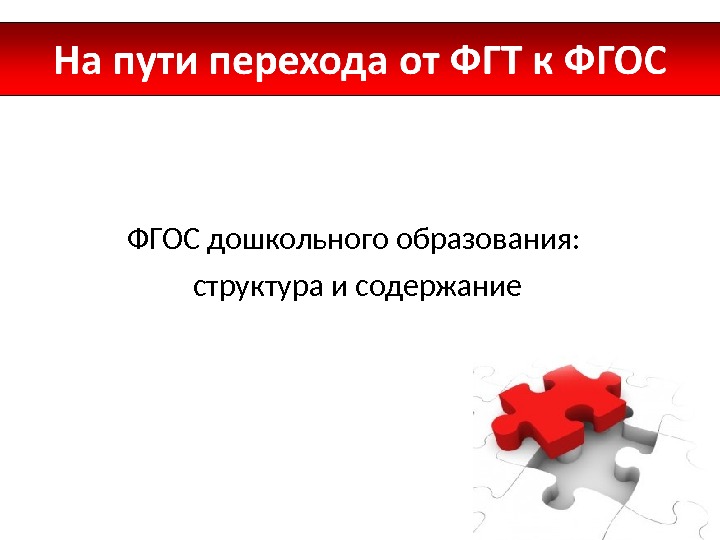 На пути перехода от ФГТ к ФГОС

ФГОС дошкольного образования:
структура и содержание